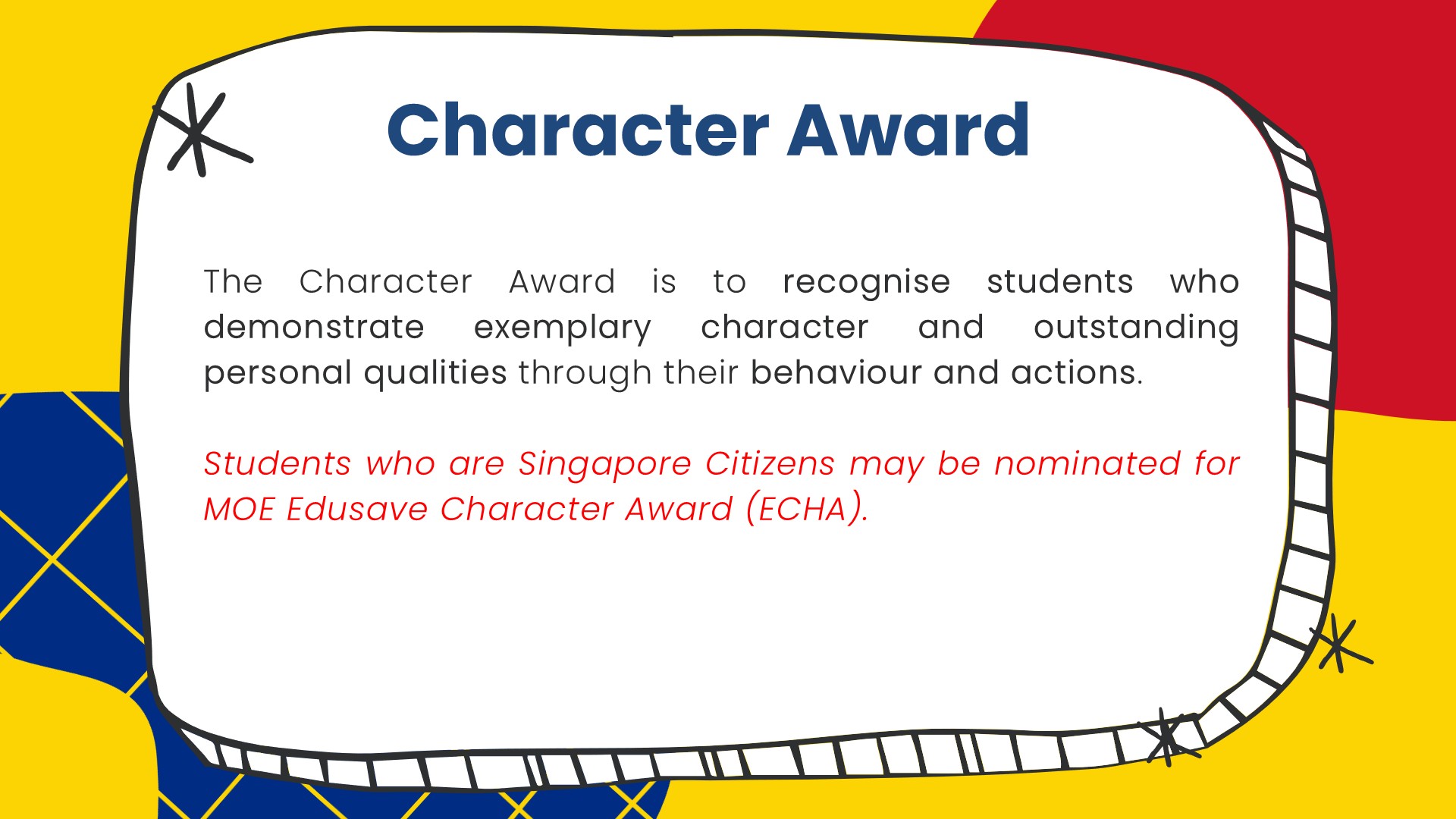 Character Award

The Character Award is to recognise students who demonstrate exemplary character and outstanding personal qualities through their behaviour and actions.

Students who are Singapore Citizens may be nominated for MOE Edusave Character Award (ECHA).